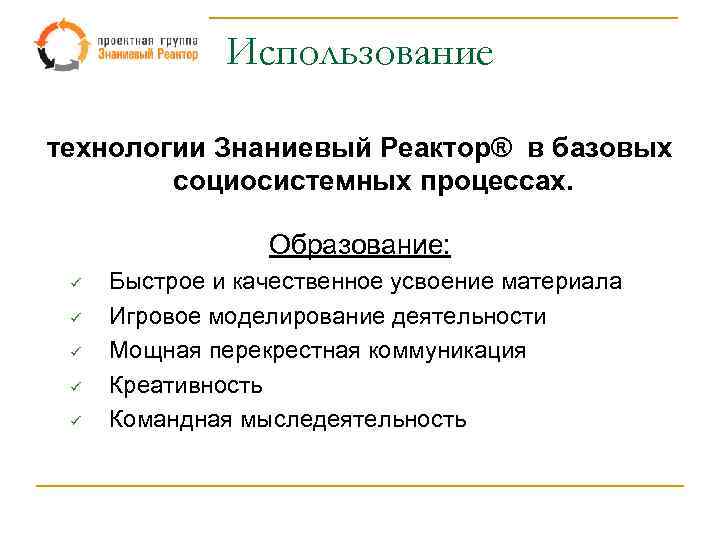 проектная группа
Знаниевый Реактор

Использование

технологии Знаниевый Реактор® в базовых социосистемных процессах.

Образование:

✓ Быстрое и качественное усвоение материала
✓ Игровое моделирование деятельности
✓ Мощная перекрестная коммуникация
✓ Креативность
✓ Командная мыследеятельность